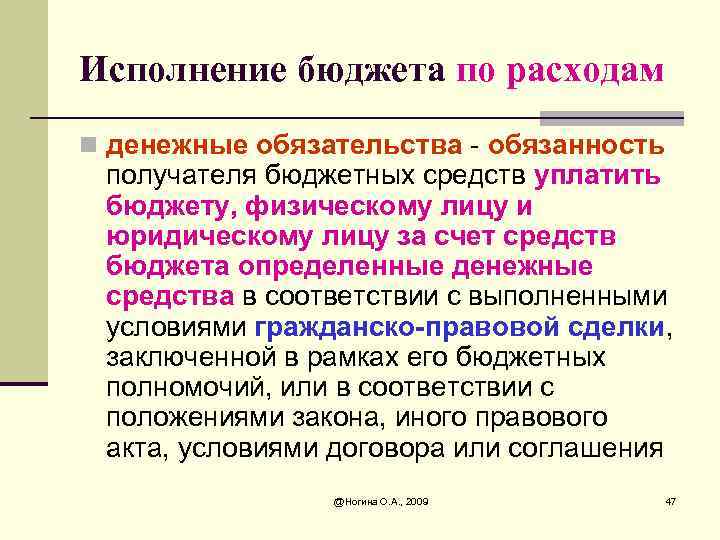 Исполнение бюджета по расходам

денежные обязательства - обязанность получателя бюджетных средств уплатить бюджету, физическому лицу и юридическому лицу за счет средств бюджета определенные денежные средства в соответствии с выполненными условиями гражданско-правовой сделки, заключенной в рамках его бюджетных полномочий, или в соответствии с положениями закона, иного правового акта, условиями договора или соглашения

@Ногина О.А., 2009

47